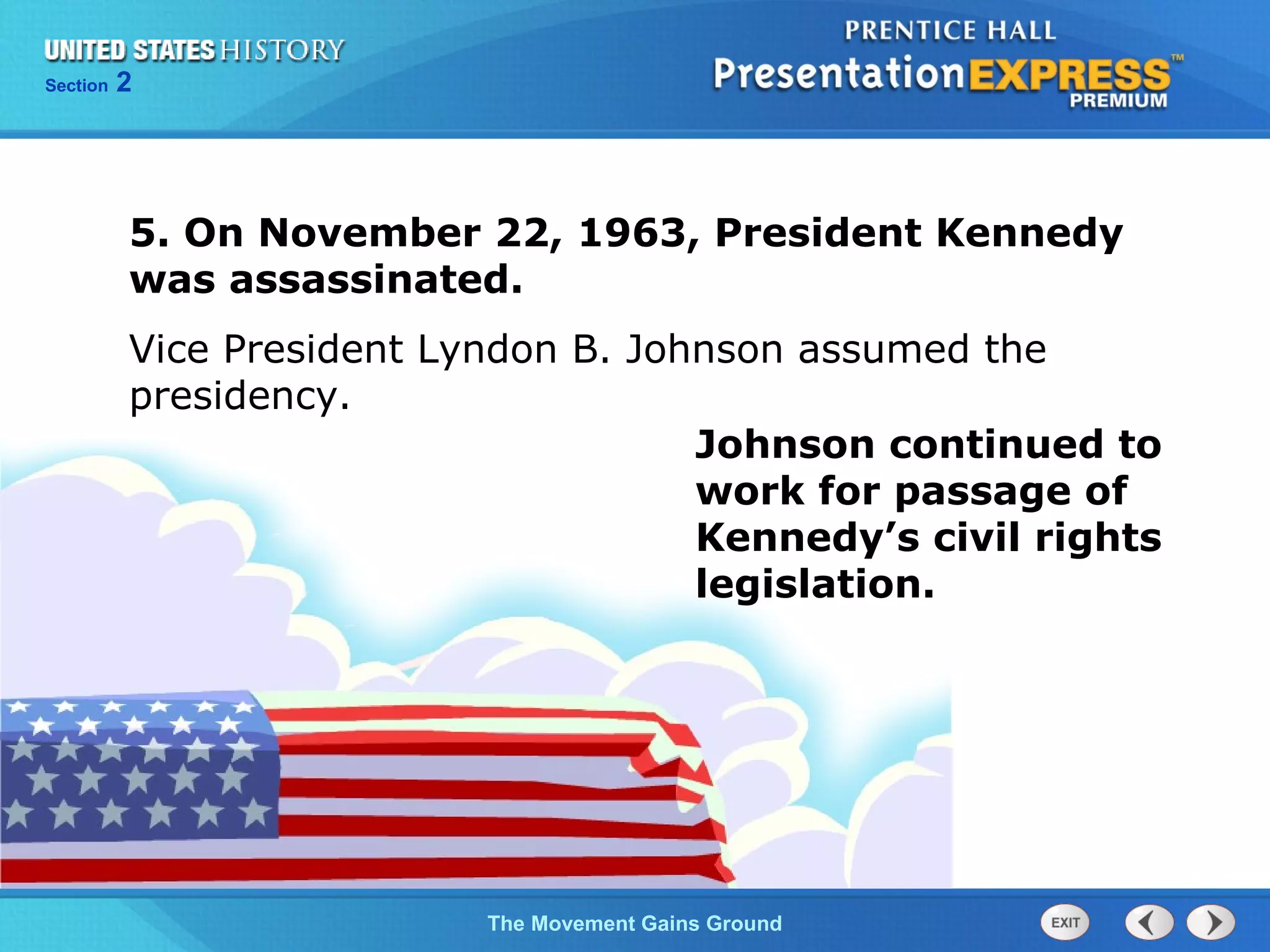 UNITED STATES HISTORY
Section 2

PRENTICE HALL
PresentationEXPRESS™
PREMIUM

5. On November 22, 1963, President Kennedy was assassinated.

Vice President Lyndon B. Johnson assumed the presidency.

Johnson continued to work for passage of Kennedy's civil rights legislation.

The Movement Gains Ground

EXIT